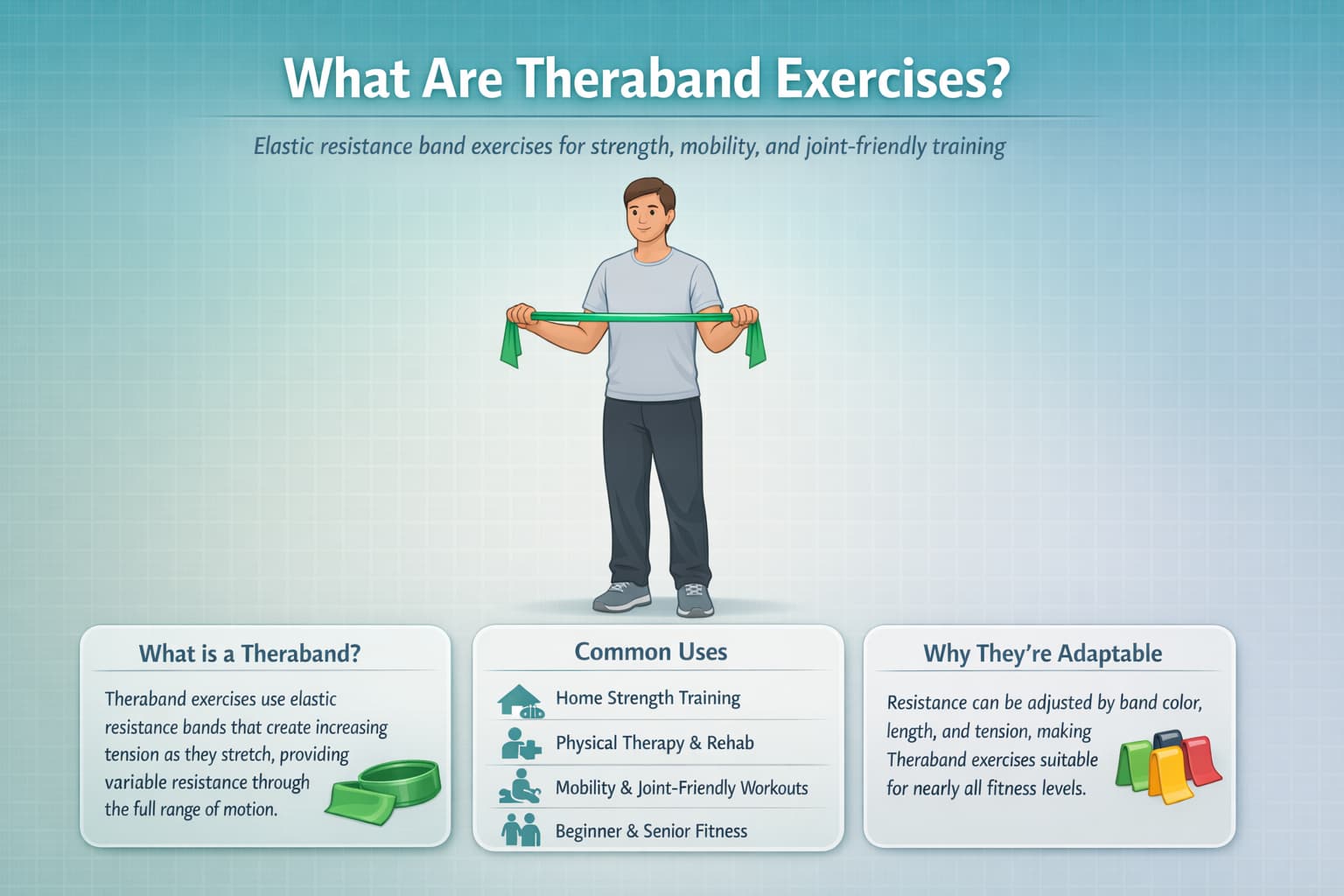 What Are Theraband Exercises?

Elastic resistance band exercises for strength, mobility, and joint-friendly training

What is a Theraband?

Theraband exercises use elastic resistance bands that create increasing tension as they stretch, providing variable resistance through the full range of motion.

Common Uses

Home Strength Training

Physical Therapy & Rehab

Mobility & Joint-Friendly Workouts

Beginner & Senior Fitness

Why They're Adaptable

Resistance can be adjusted by band color, length, and tension, making Theraband exercises suitable for nearly all fitness levels.